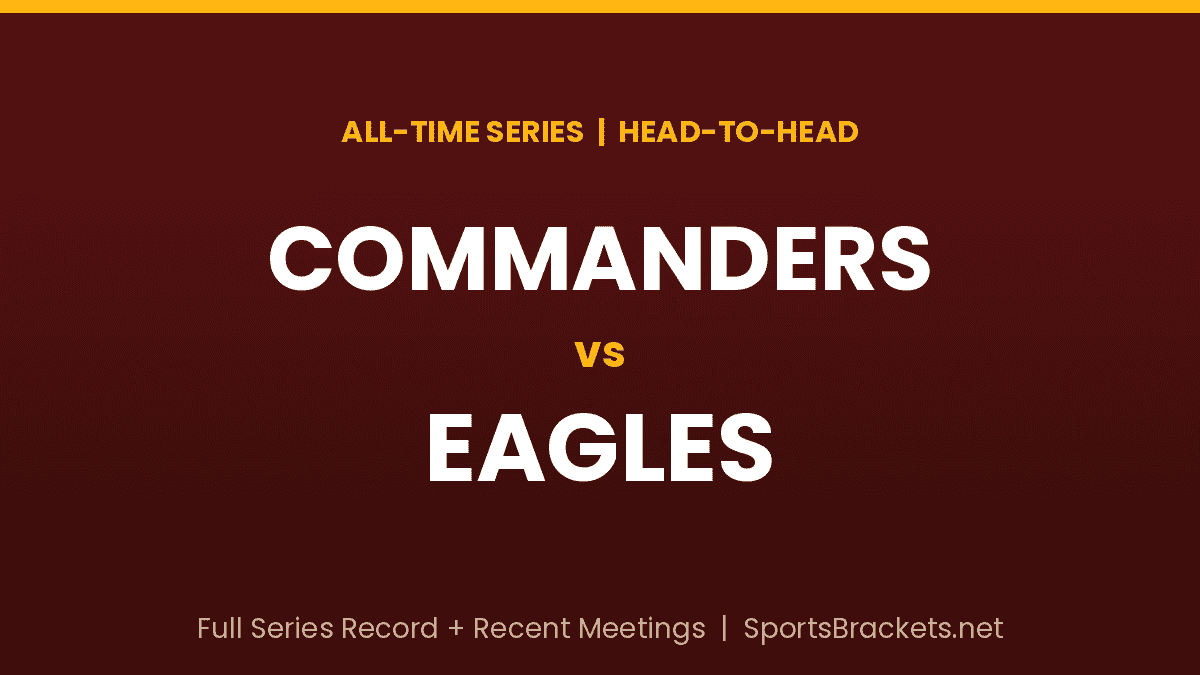 ALL-TIME SERIES | HEAD-TO-HEAD

COMMANDERS

vs

EAGLES

Full Series Record + Recent Meetings | SportsBrackets.net